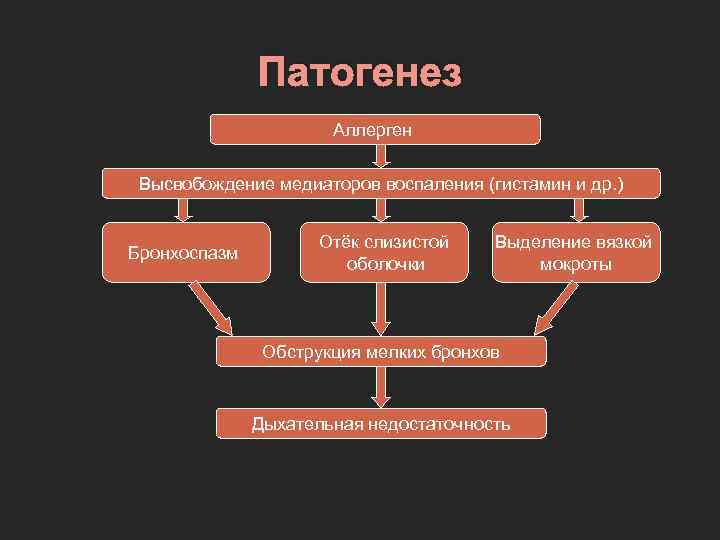 Патогенез

Аллерген

Высвобождение медиаторов воспаления (гистамин и др.)

Бронхоспазм

Отёк слизистой оболочки

Выделение вязкой мокроты

Обструкция мелких бронхов

Дыхательная недостаточность